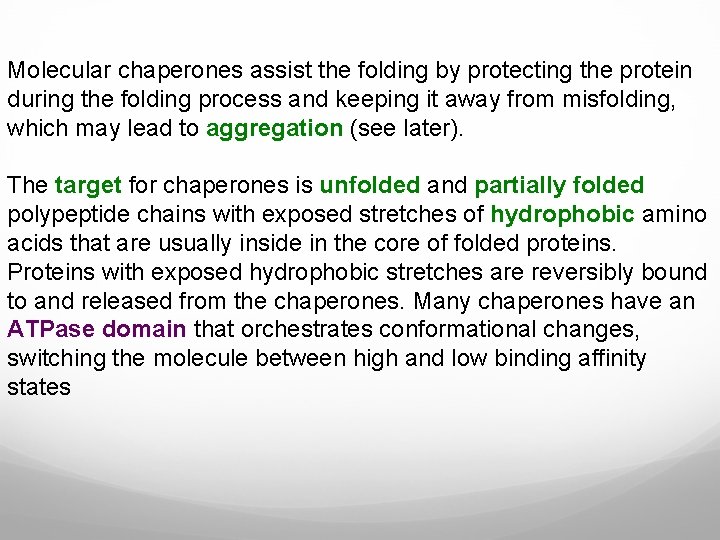 Molecular chaperones assist the folding by protecting the protein during the folding process and keeping it away from misfolding, which may lead to aggregation (see later).

The target for chaperones is unfolded and partially folded polypeptide chains with exposed stretches of hydrophobic amino acids that are usually inside in the core of folded proteins. Proteins with exposed hydrophobic stretches are reversibly bound to and released from the chaperones. Many chaperones have an ATPase domain that orchestrates conformational changes, switching the molecule between high and low binding affinity states